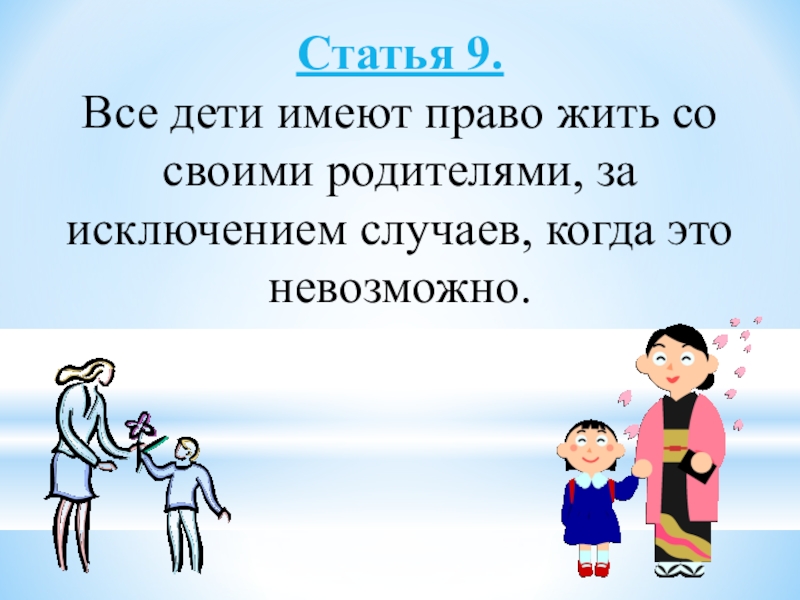 Статья 9.

Все дети имеют право жить со своими родителями, за исключением случаев, когда это невозможно.